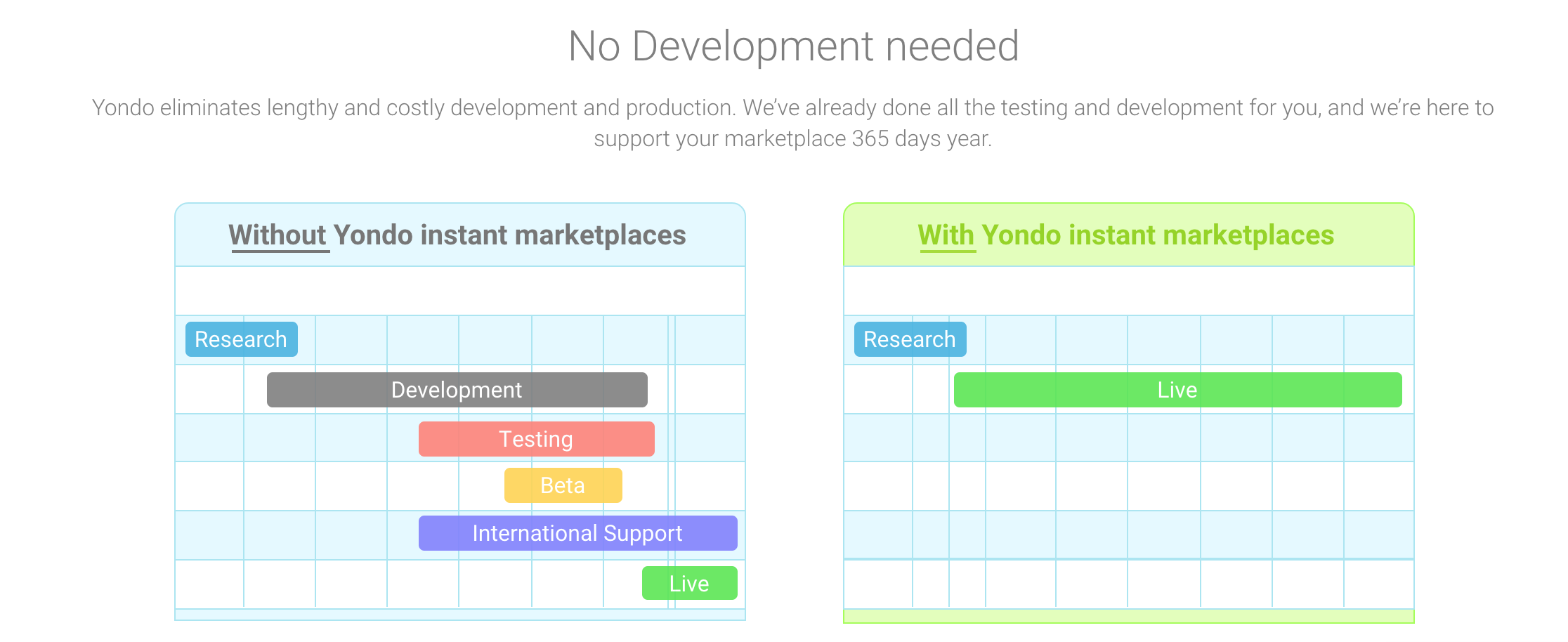 No Development needed

Yondo eliminates lengthy and costly development and production. We've already done all the testing and development for you, and we're here to support your marketplace 365 days year.

Without Yondo instant marketplaces

Research

Development

Testing

Beta

International Support

Live

With Yondo instant marketplaces

Research

Live